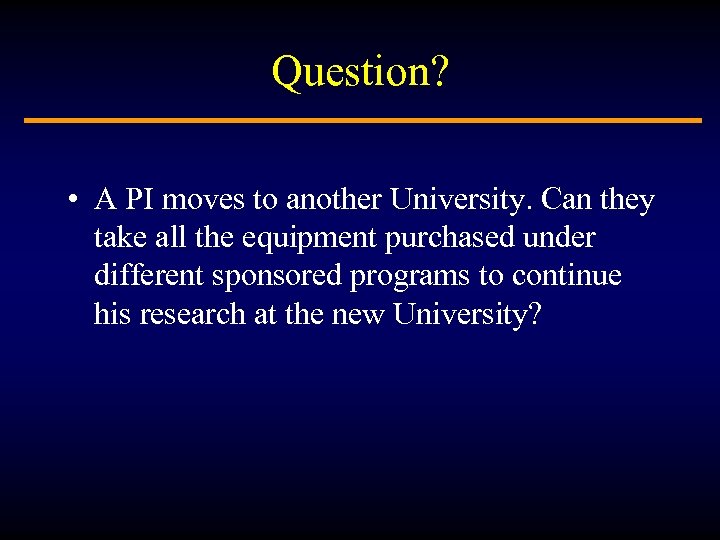 Question?

• A PI moves to another University. Can they take all the equipment purchased under different sponsored programs to continue his research at the new University?